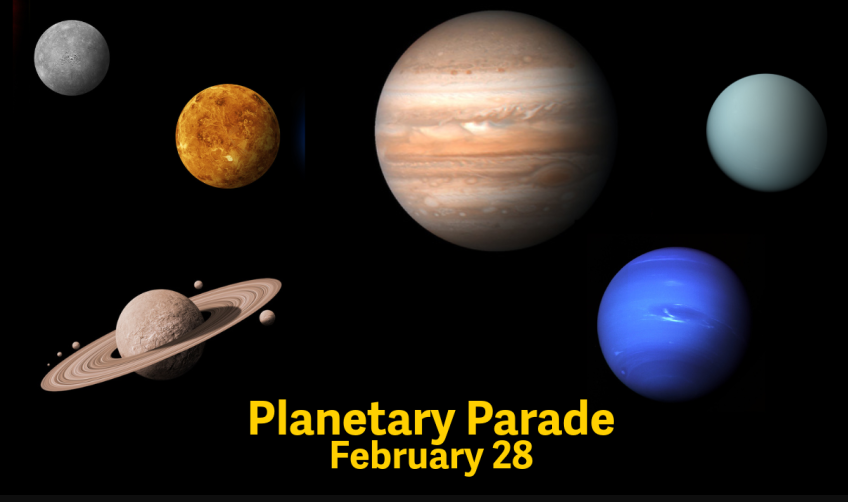 Planetary Parade
February 28